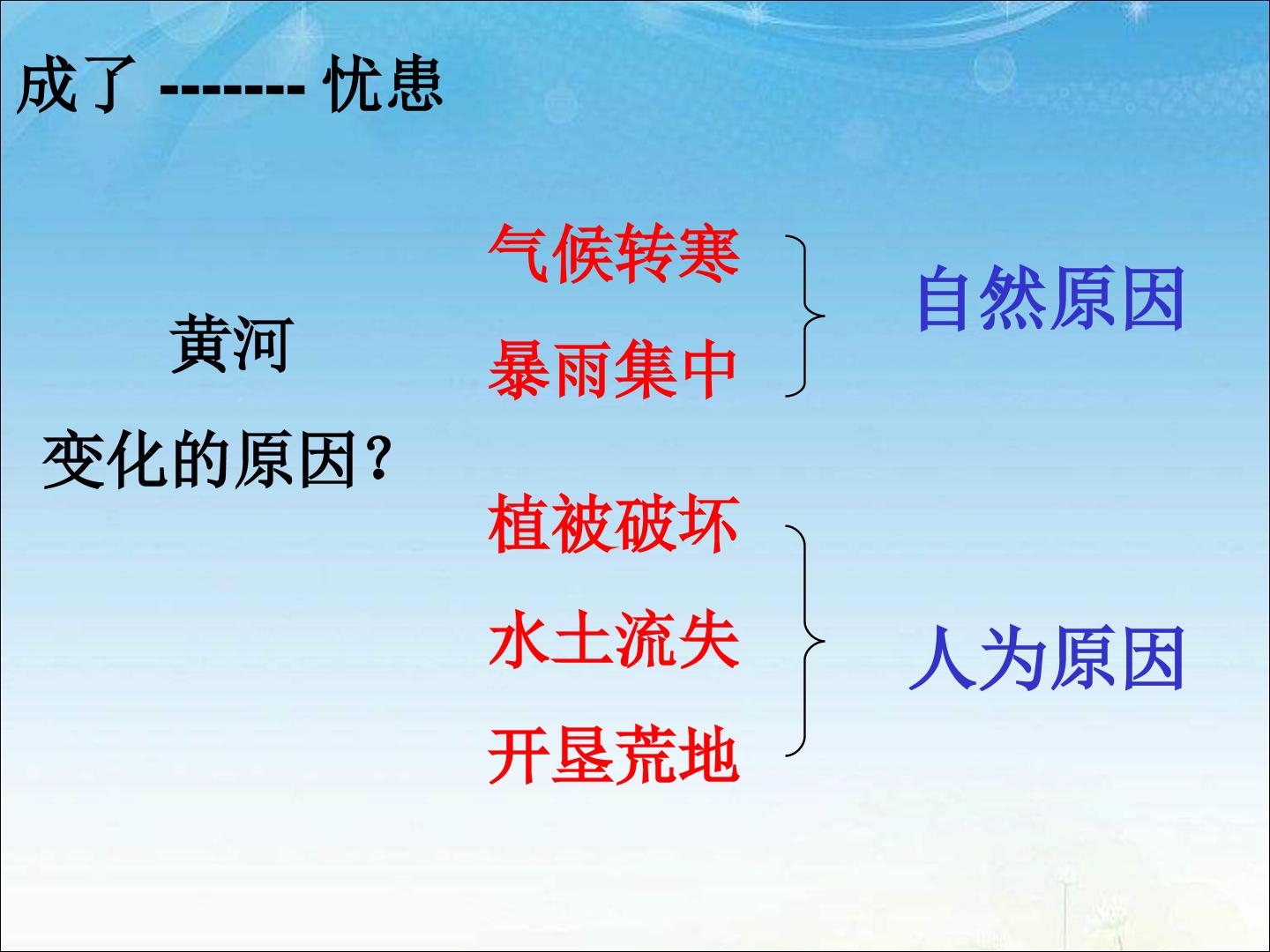 成了 ------- 忧患

黄河
变化的原因？

气候转寒
暴雨集中

自然原因

植被破坏
水土流失
开垦荒地

人为原因